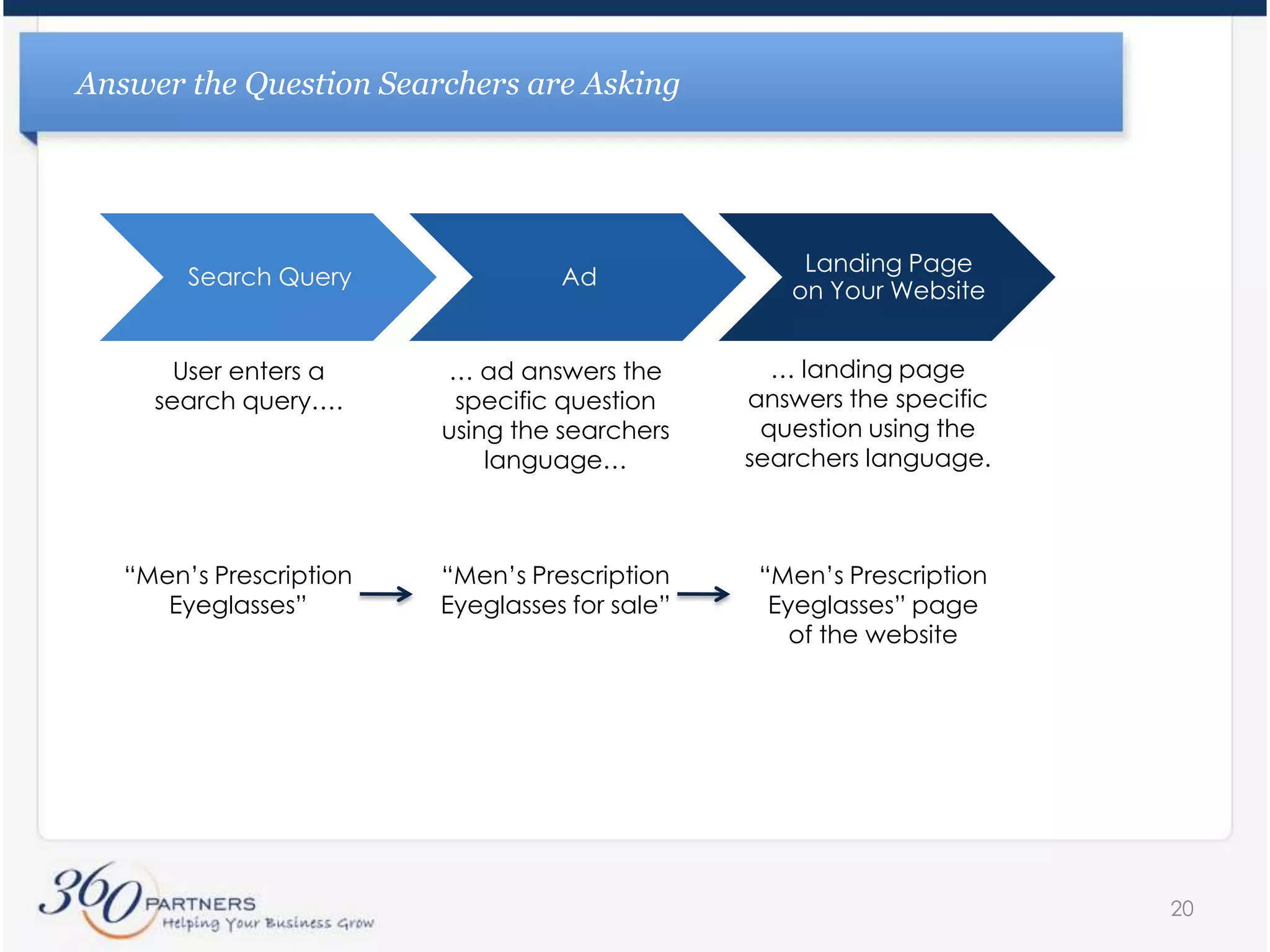 Answer the Question Searchers are Asking

Search Query

Ad

Landing Page on Your Website

User enters a search query….

… ad answers the specific question using the searchers language…

… landing page answers the specific question using the searchers language.

“Men’s Prescription Eyeglasses”

“Men’s Prescription Eyeglasses for sale”

“Men’s Prescription Eyeglasses” page of the website

360 PARTNERS
Helping Your Business Grow

20